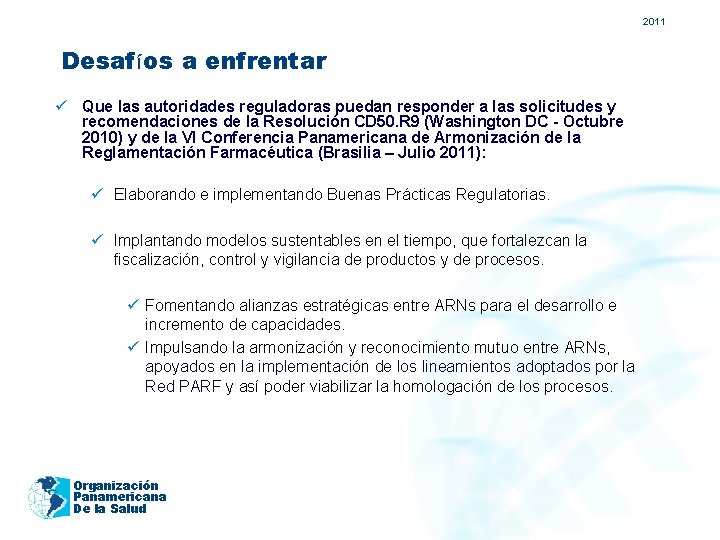 2011

Desafíos a enfrentar

✓ Que las autoridades reguladoras puedan responder a las solicitudes y recomendaciones de la Resolución CD50.R9 (Washington DC - Octubre 2010) y de la VI Conferencia Panamericana de Armonización de la Reglamentación Farmacéutica (Brasilia – Julio 2011):

✓ Elaborando e implementando Buenas Prácticas Regulatorias.

✓ Implantando modelos sustentables en el tiempo, que fortalezcan la fiscalización, control y vigilancia de productos y de procesos.

✓ Fomentando alianzas estratégicas entre ARNs para el desarrollo e incremento de capacidades.

✓ Impulsando la armonización y reconocimiento mutuo entre ARNs, apoyados en la implementación de los lineamientos adoptados por la Red PARF y así poder viabilizar la homologación de los procesos.

Organización Panamericana De la Salud